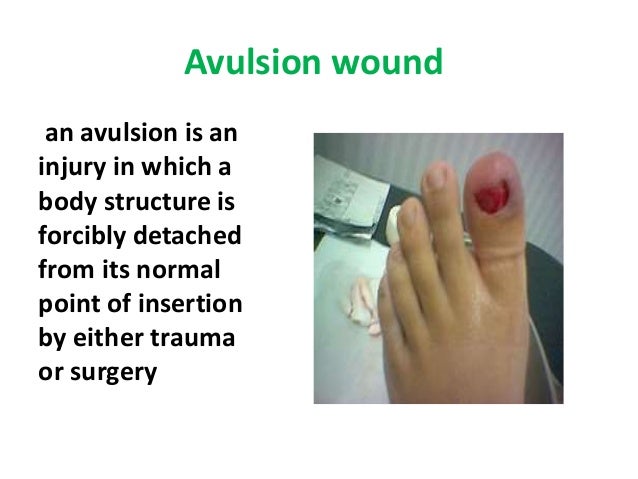 Avulsion wound

an avulsion is an injury in which a body structure is forcibly detached from its normal point of insertion by either trauma or surgery